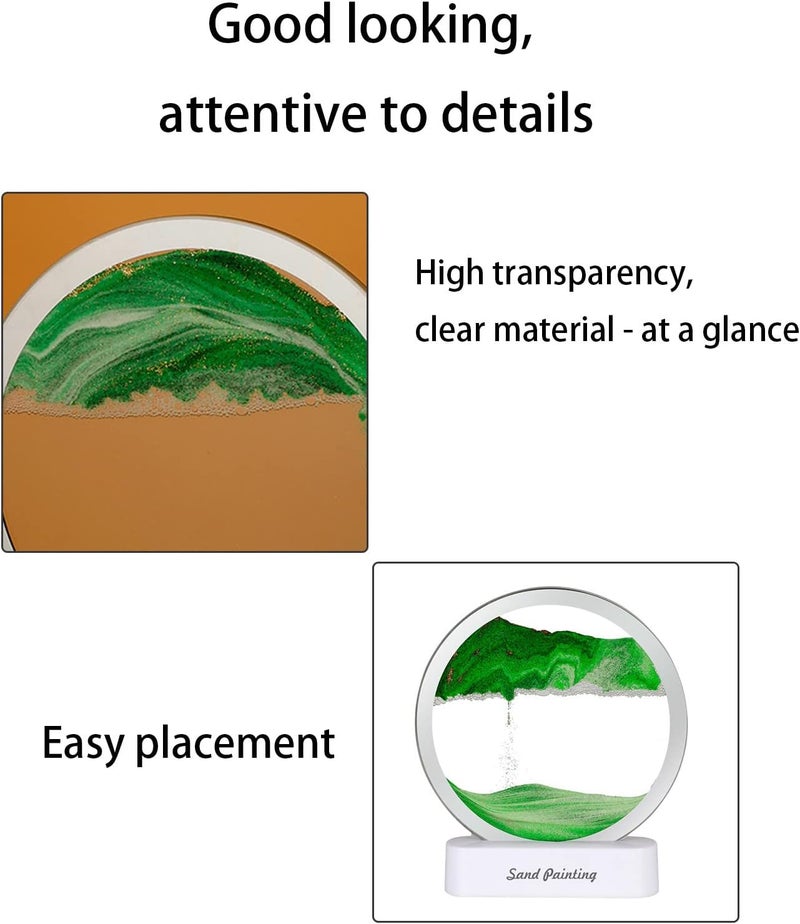 Good looking,
attentive to details

High transparency,
clear material - at a glance

Easy placement

Sand Painting